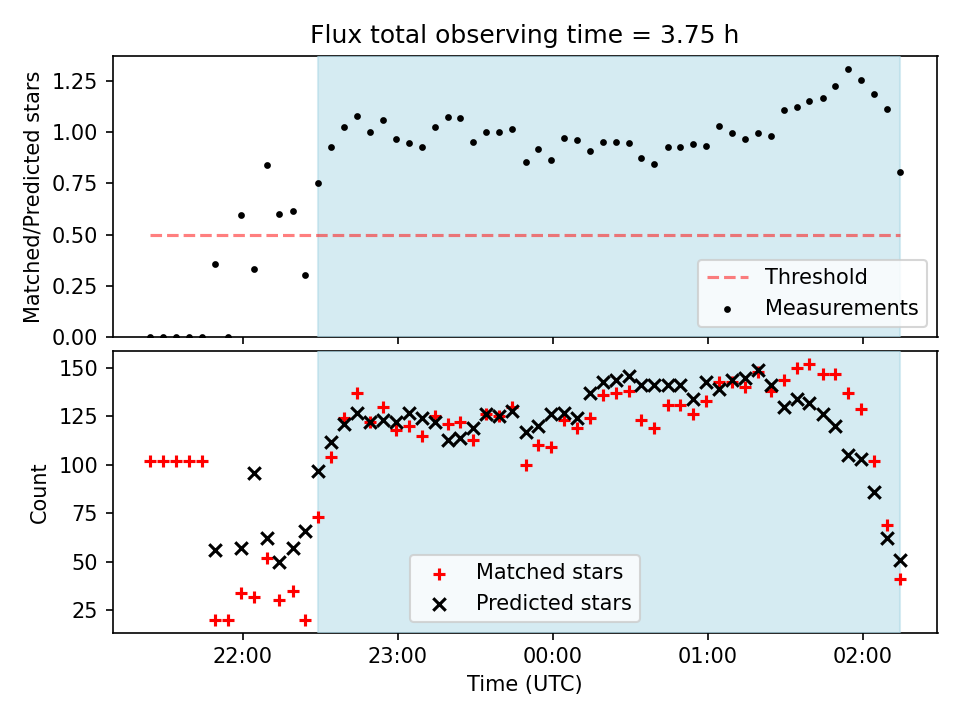 Flux total observing time = 3.75 h

Matched/Predicted stars

1.25
1.00
0.75
0.50
0.25
0.00

Threshold
Measurements

Count

150
125
100
75
50
25

Matched stars
Predicted stars

22:00
23:00
00:00
01:00
02:00

Time (UTC)